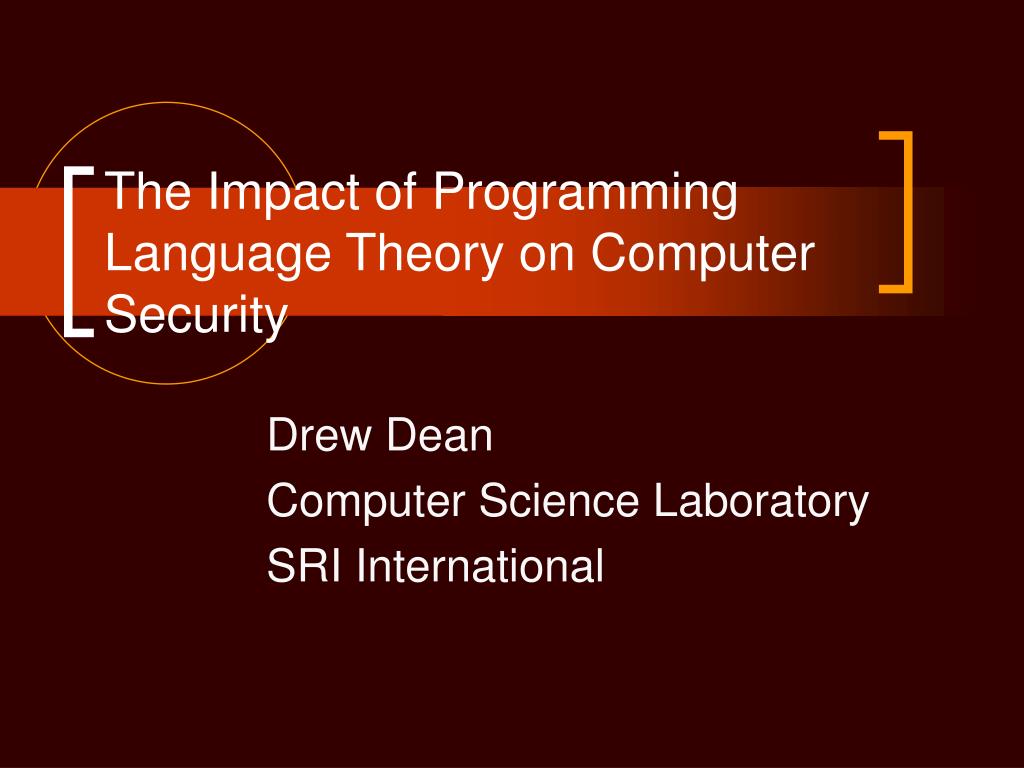 The Impact of Programming Language Theory on Computer Security

Drew Dean
Computer Science Laboratory
SRI International